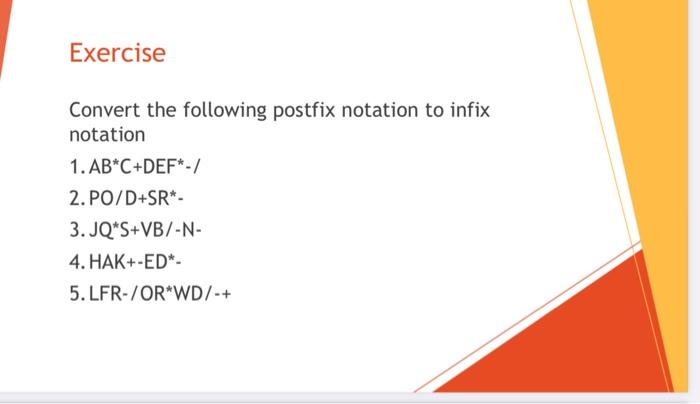 Exercise

Convert the following postfix notation to infix notation

1. AB*C+DEF*-/
2. PO/D+SR*-
3. JQ*S+VB/-N-
4. HAK+-ED*-
5. LFR-/OR*WD/-+